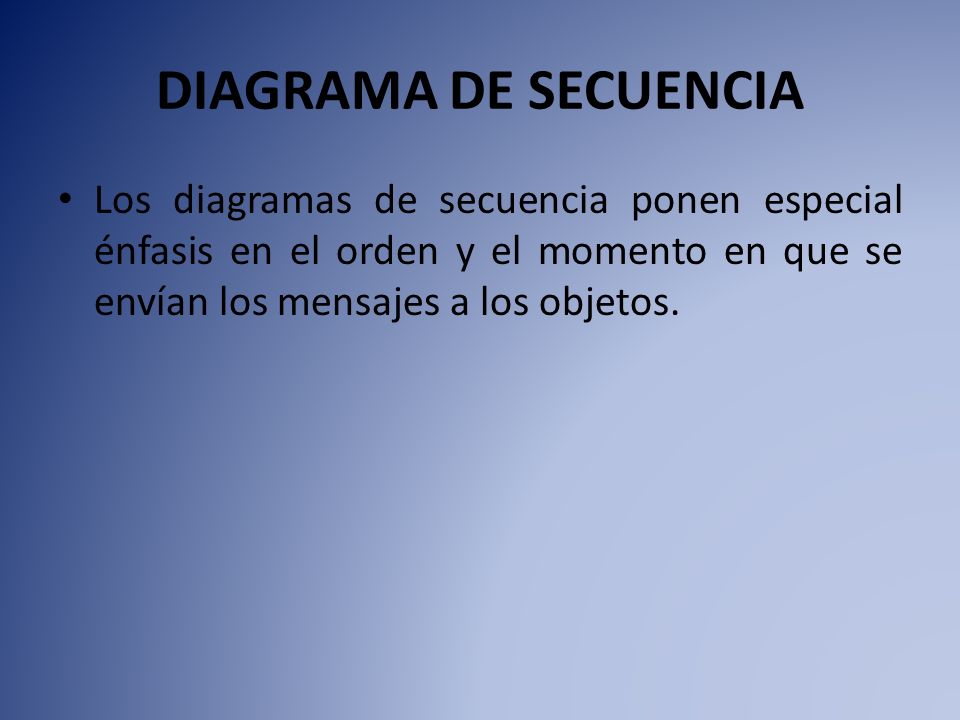 DIAGRAMA DE SECUENCIA

• Los diagramas de secuencia ponen especial énfasis en el orden y el momento en que se envían los mensajes a los objetos.